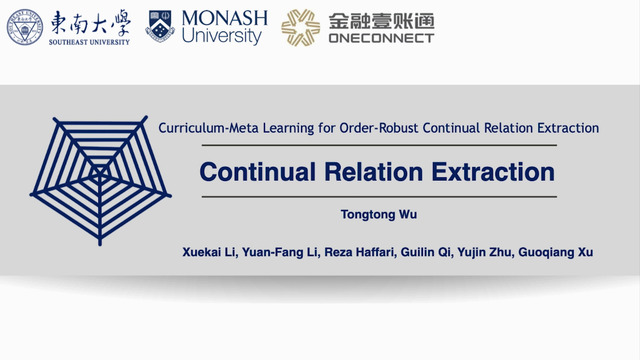 東南大學
SOUTHEAST UNIVERSITY

MONASH
University

金融壹账通
ONECONNECT

Curriculum-Meta Learning for Order-Robust Continual Relation Extraction

Continual Relation Extraction

Tongtong Wu

Xuekai Li, Yuan-Fang Li, Reza Haffari, Guilin Qi, Yujin Zhu, Guoqiang Xu